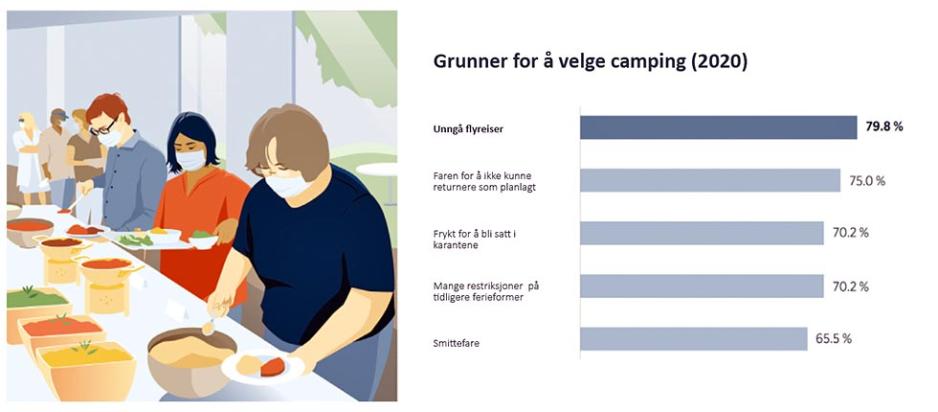 Grunner for å velge camping (2020)

Unngå flyreiser 79.8 %

Faren for å ikke kunne returnere som planlagt 75.0 %

Frykt for å bli satt i karantene 70.2 %

Mange restriksjoner på tidligere ferieformer 70.2 %

Smittefare 65.5 %